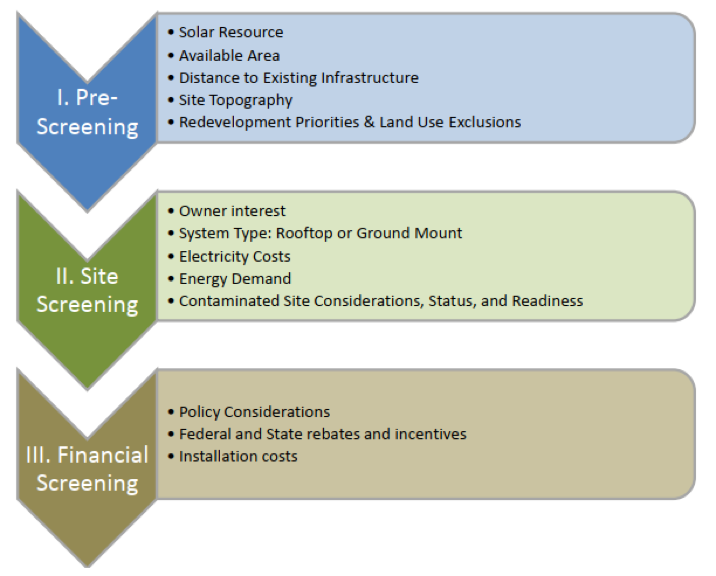 I. Pre-Screening

• Solar Resource
• Available Area
• Distance to Existing Infrastructure
• Site Topography
• Redevelopment Priorities & Land Use Exclusions

II. Site Screening

• Owner interest
• System Type: Rooftop or Ground Mount
• Electricity Costs
• Energy Demand
• Contaminated Site Considerations, Status, and Readiness

III. Financial Screening

• Policy Considerations
• Federal and State rebates and incentives
• Installation costs